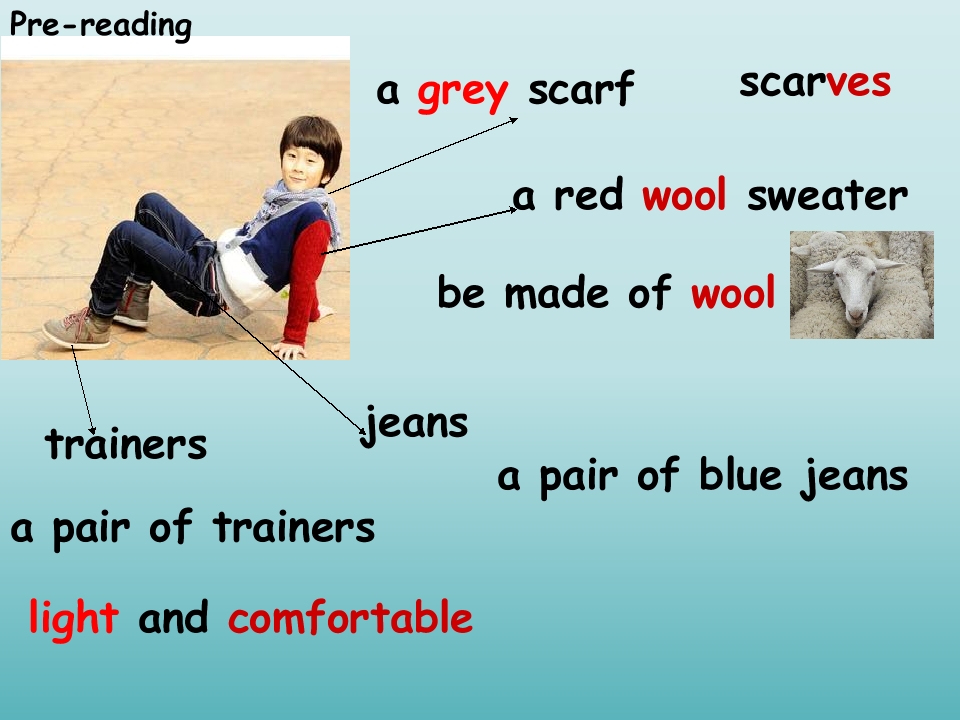 Pre-reading

a grey scarf

scarves

a red wool sweater

be made of wool

jeans

trainers

a pair of blue jeans

a pair of trainers

light and comfortable